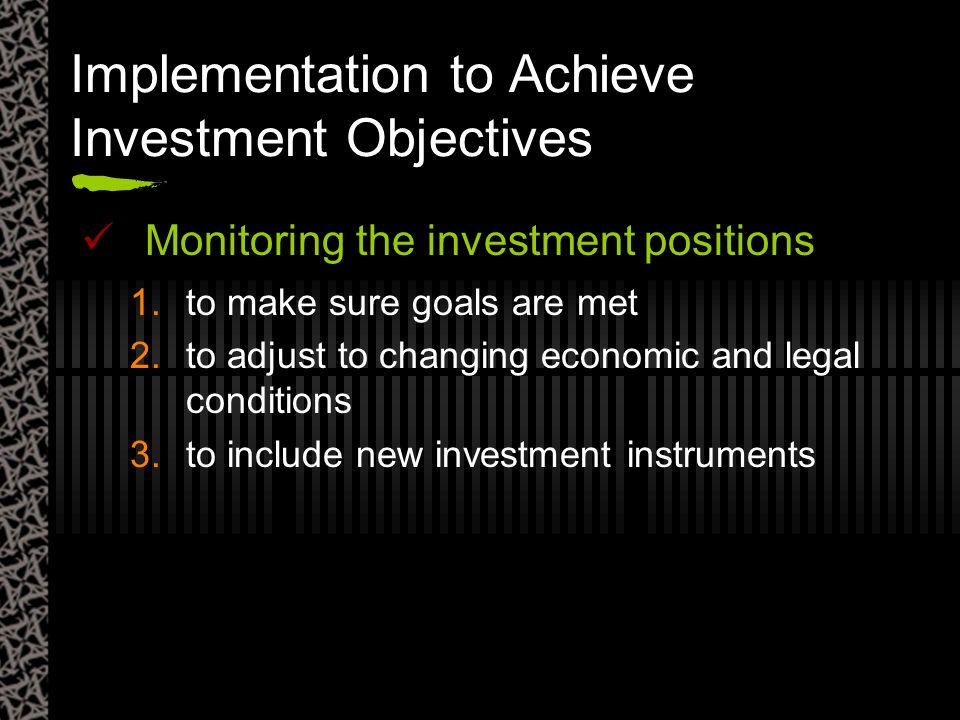 Implementation to Achieve Investment Objectives

✓ Monitoring the investment positions

1. to make sure goals are met
2. to adjust to changing economic and legal conditions
3. to include new investment instruments